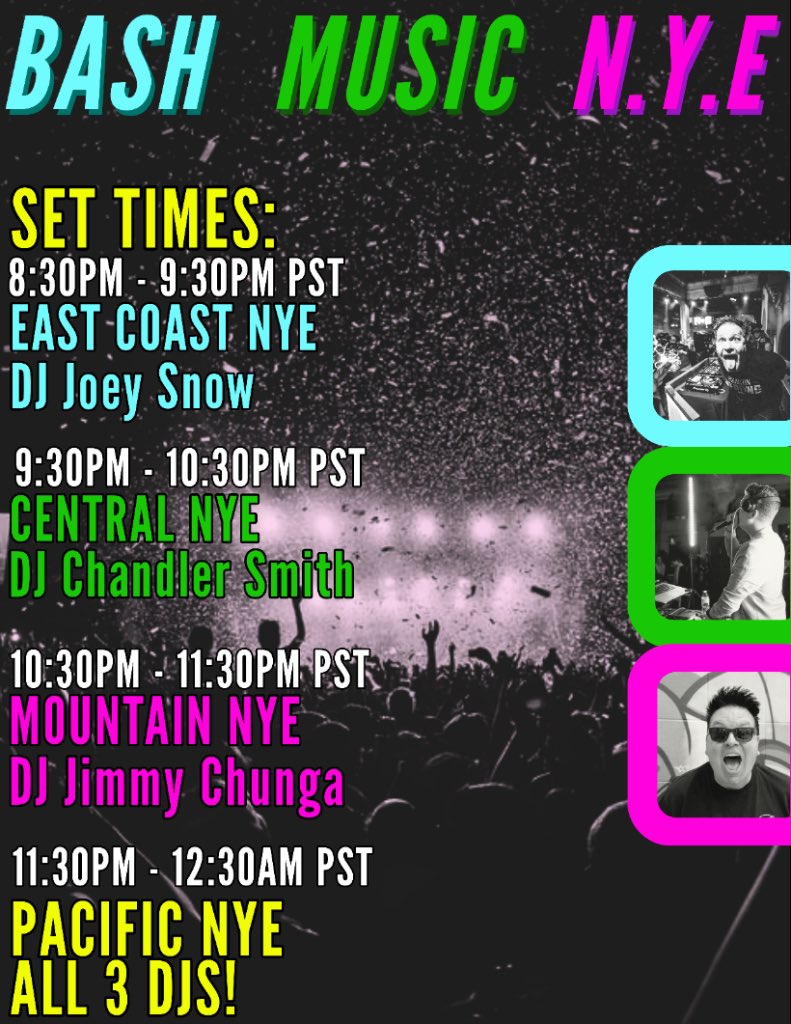 BASH MUSIC N.Y.E

SET TIMES:

8:30PM - 9:30PM PST
EAST COAST NYE
DJ Joey Snow

9:30PM - 10:30PM PST
CENTRAL NYE
DJ Chandler Smith

10:30PM - 11:30PM PST
MOUNTAIN NYE
DJ Jimmy Chunga

11:30PM - 12:30AM PST
PACIFIC NYE
ALL 3 DJS!